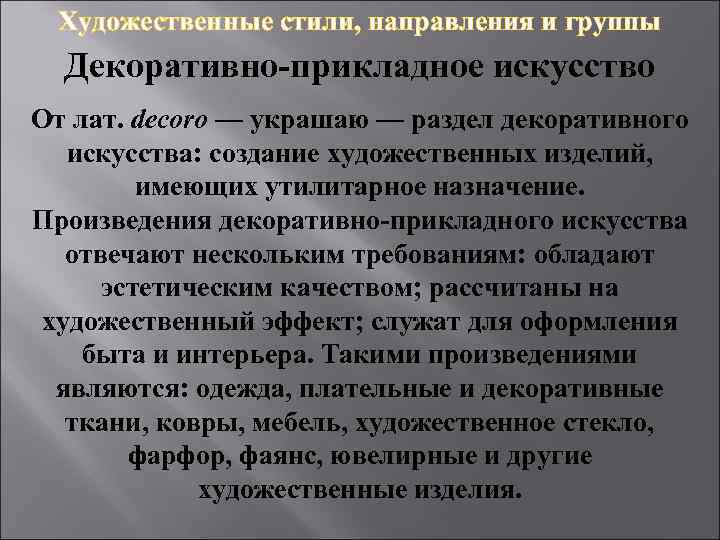 Художественные стили, направления и группы

Декоративно-прикладное искусство

От лат. decoro — украшаю — раздел декоративного искусства: создание художественных изделий, имеющих утилитарное назначение.
Произведения декоративно-прикладного искусства отвечают нескольким требованиям: обладают эстетическим качеством; рассчитаны на художественный эффект; служат для оформления быта и интерьера. Такими произведениями являются: одежда, плательные и декоративные ткани, ковры, мебель, художественное стекло, фарфор, фаянс, ювелирные и другие художественные изделия.